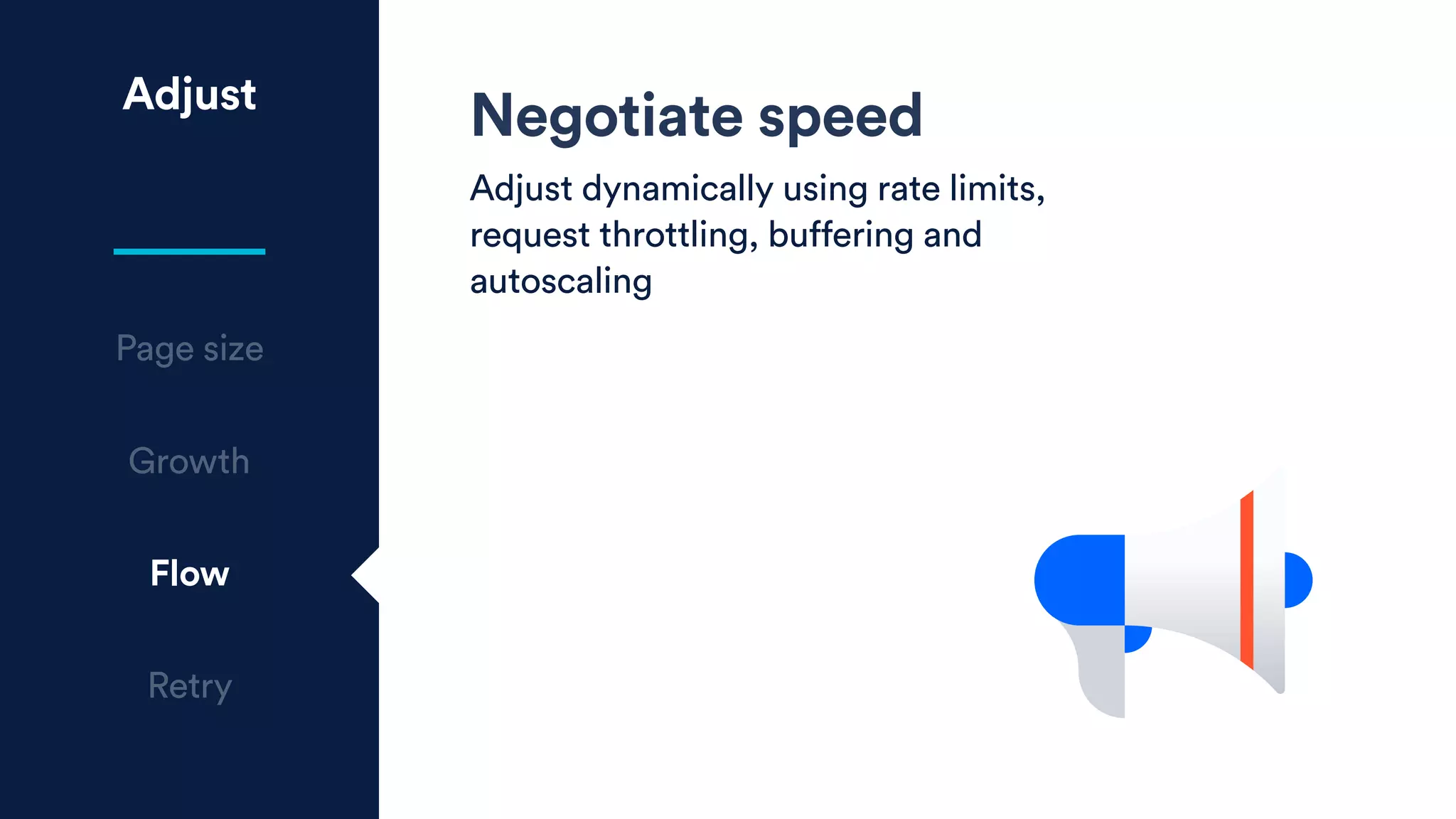 Adjust

Page size

Growth

Flow

Retry

Negotiate speed

Adjust dynamically using rate limits, request throttling, buffering and autoscaling